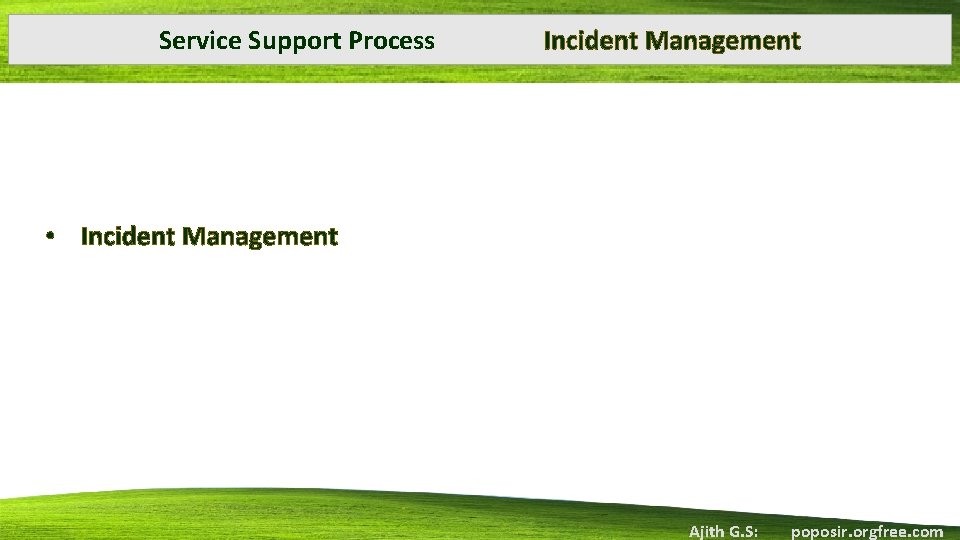 Service Support Process Incident Management

• Incident Management

Ajith G.S: poposir.orgfree.com